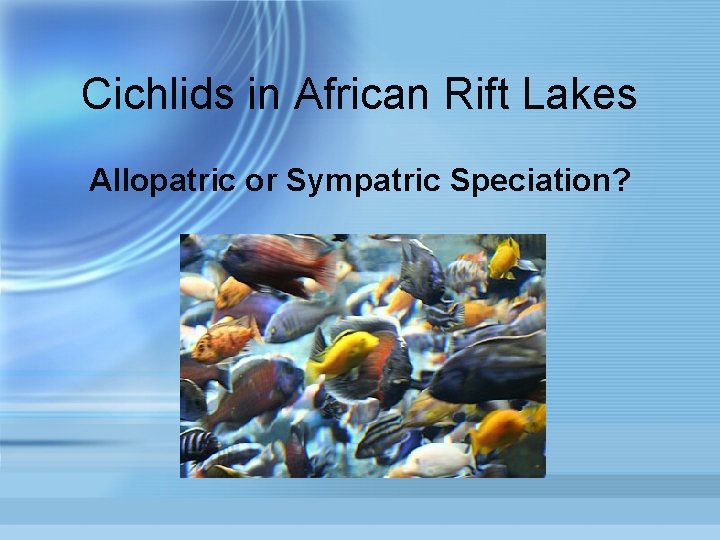 Cichlids in African Rift Lakes

Allopatric or Sympatric Speciation?